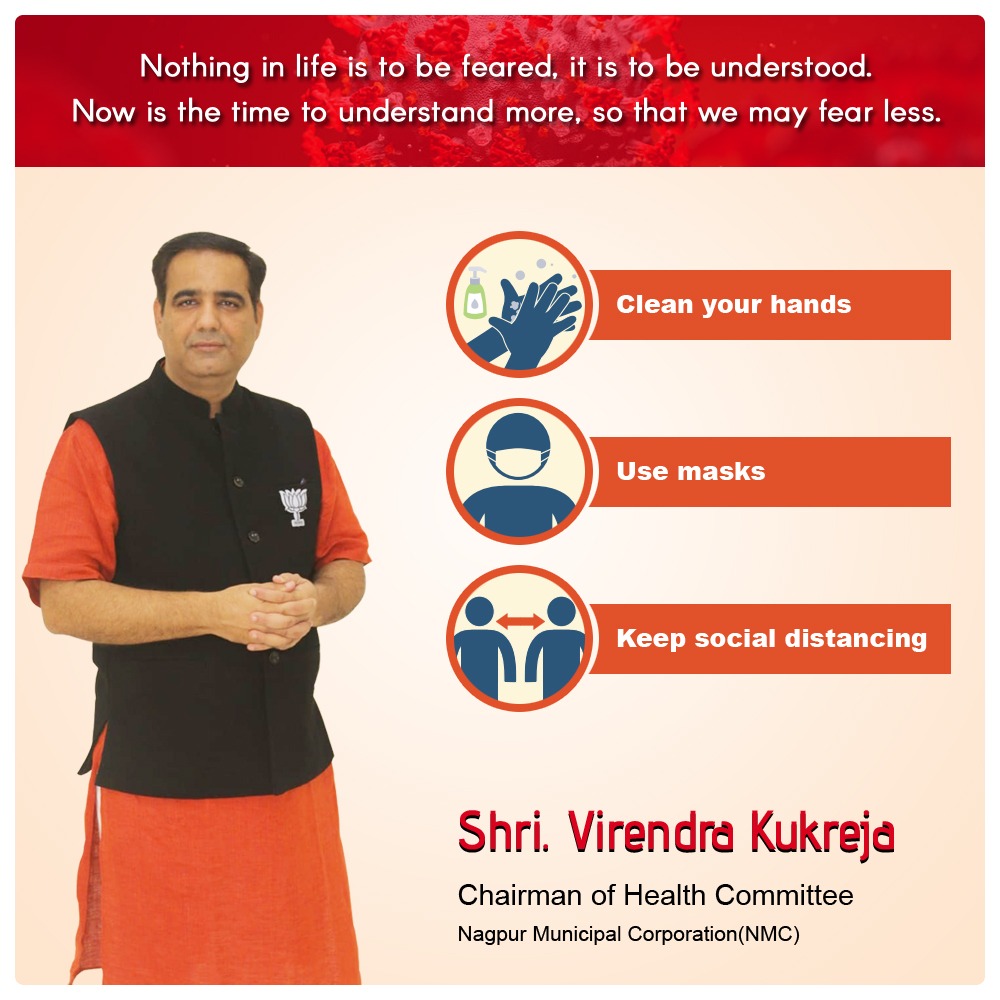 Nothing in life is to be feared, it is to be understood.
Now is the time to understand more, so that we may fear less.

Clean your hands

Use masks

Keep social distancing

Shri. Virendra Kukreja

Chairman of Health Committee

Nagpur Municipal Corporation(NMC)